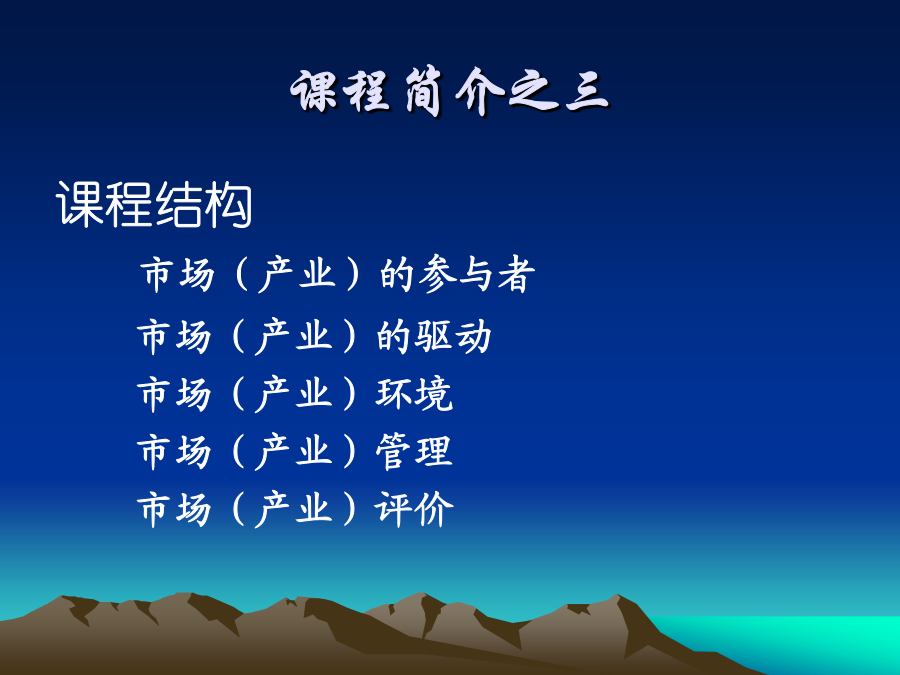 课程简介之三

课程结构

市场（产业）的参与者

市场（产业）的驱动

市场（产业）环境

市场（产业）管理

市场（产业）评价